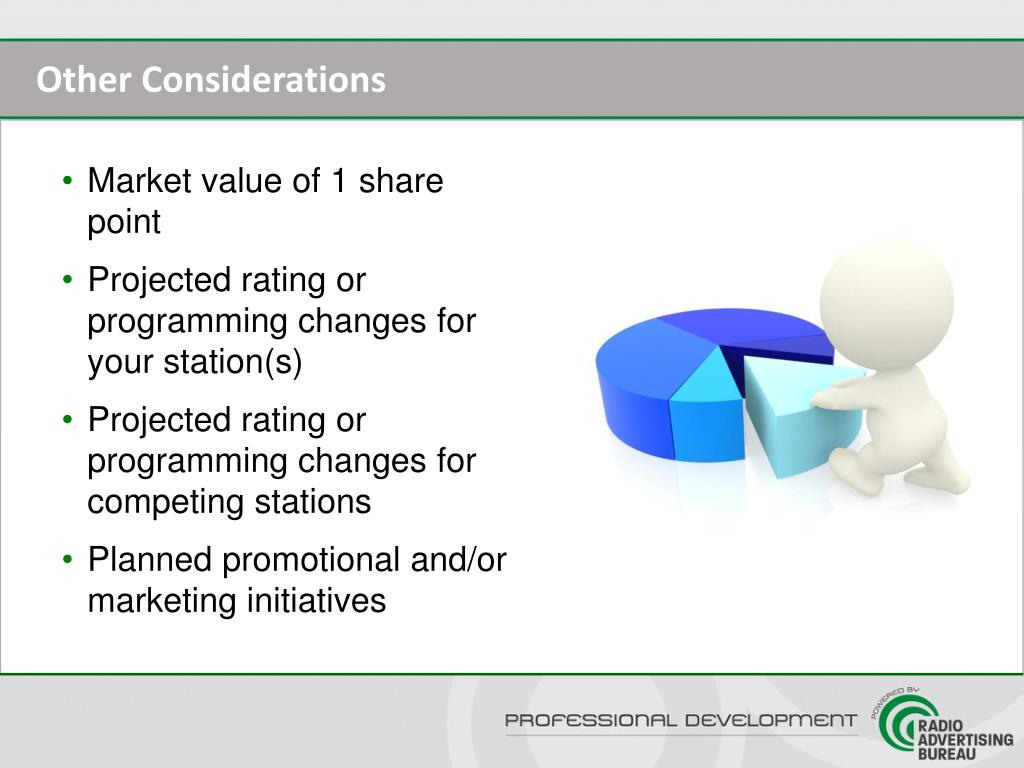 Other Considerations

• Market value of 1 share point

• Projected rating or programming changes for your station(s)

• Projected rating or programming changes for competing stations

• Planned promotional and/or marketing initiatives

PROFESSIONAL DEVELOPMENT

POWERED BY
RADIO ADVERTISING BUREAU